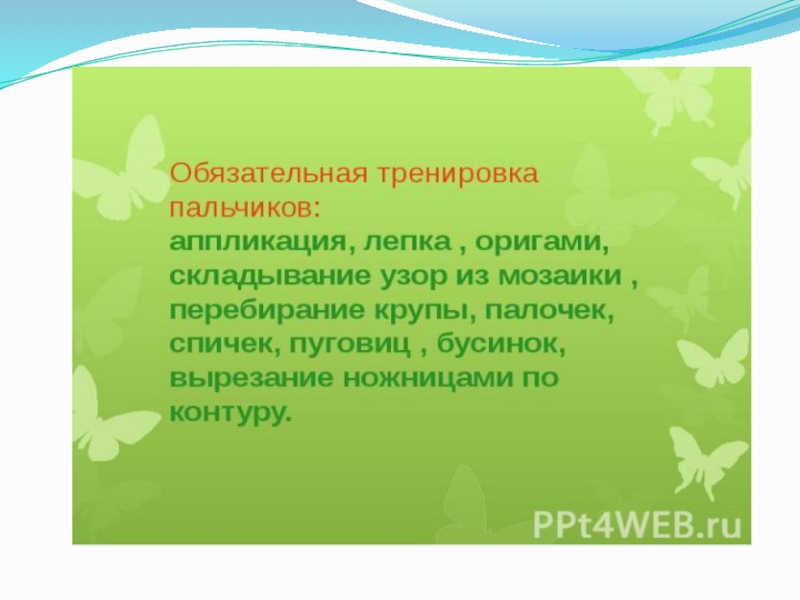 Обязательная тренировка пальчиков:
аппликация, лепка , оригами, складывание узор из мозаики , перебирание крупы, палочек, спичек, пуговиц , бусинок, вырезание ножницами по контуру.

PPt4WEB.ru